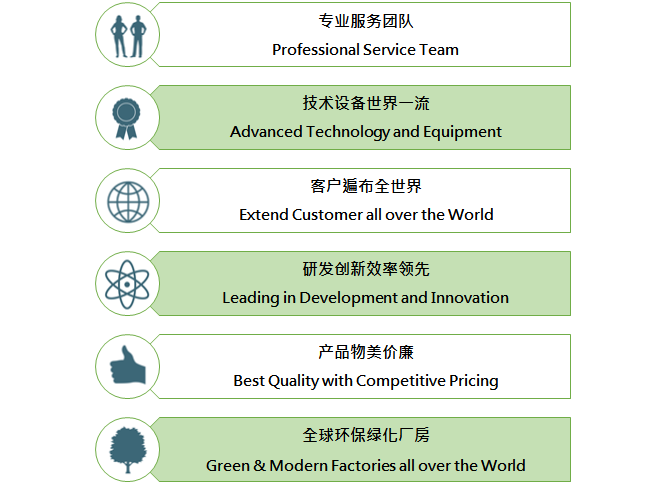 专业服务团队
Professional Service Team

技术设备世界一流
Advanced Technology and Equipment

客户遍布全世界
Extend Customer all over the World

研发创新效率领先
Leading in Development and Innovation

产品物美价廉
Best Quality with Competitive Pricing

全球环保绿化厂房
Green & Modern Factories all over the World